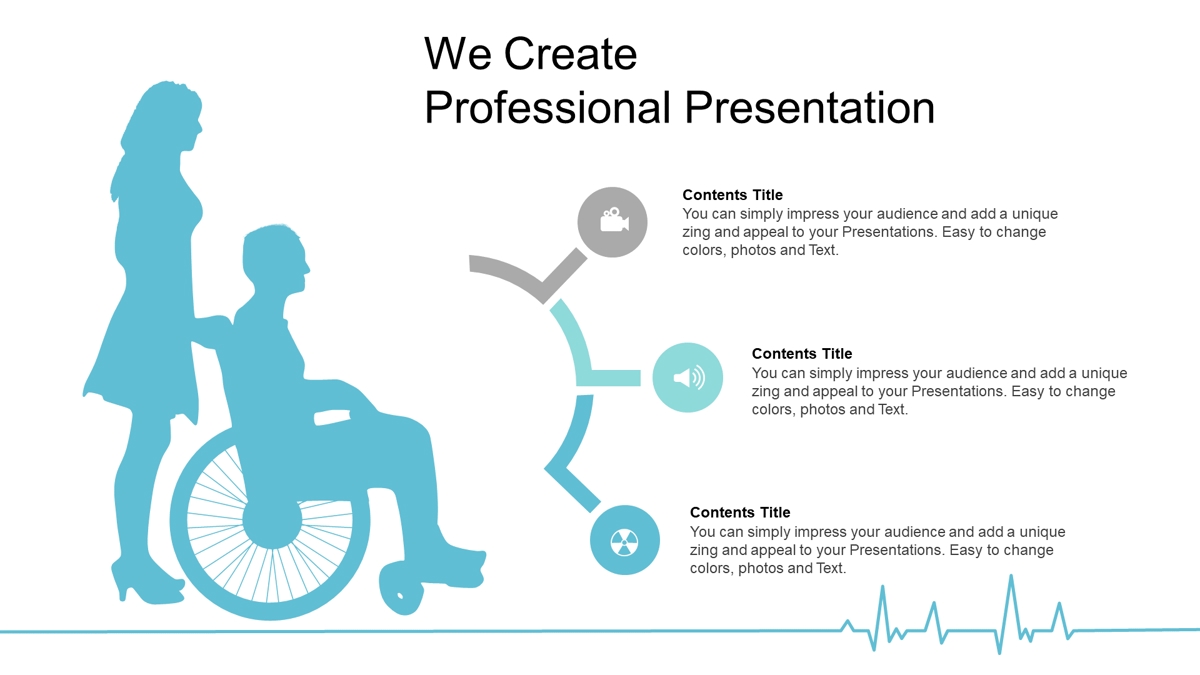 We Create
Professional Presentation

Contents Title
You can simply impress your audience and add a unique zing and appeal to your Presentations. Easy to change colors, photos and Text.

Contents Title
You can simply impress your audience and add a unique zing and appeal to your Presentations. Easy to change colors, photos and Text.

Contents Title
You can simply impress your audience and add a unique zing and appeal to your Presentations. Easy to change colors, photos and Text.